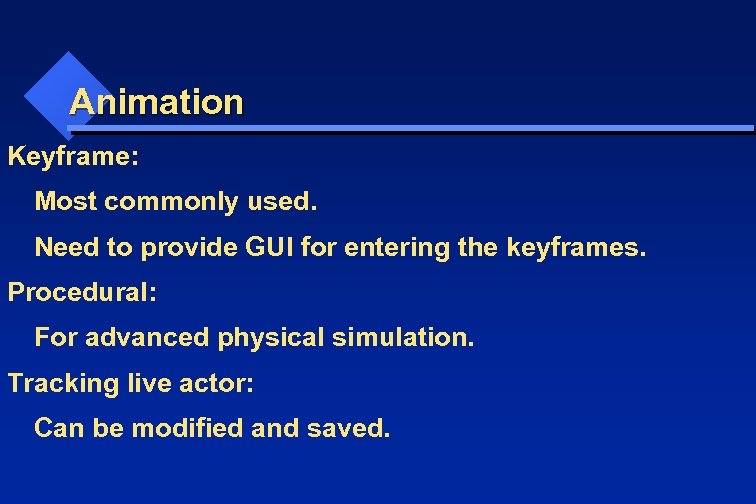 Animation

Keyframe:

Most commonly used.

Need to provide GUI for entering the keyframes.

Procedural:

For advanced physical simulation.

Tracking live actor:

Can be modified and saved.